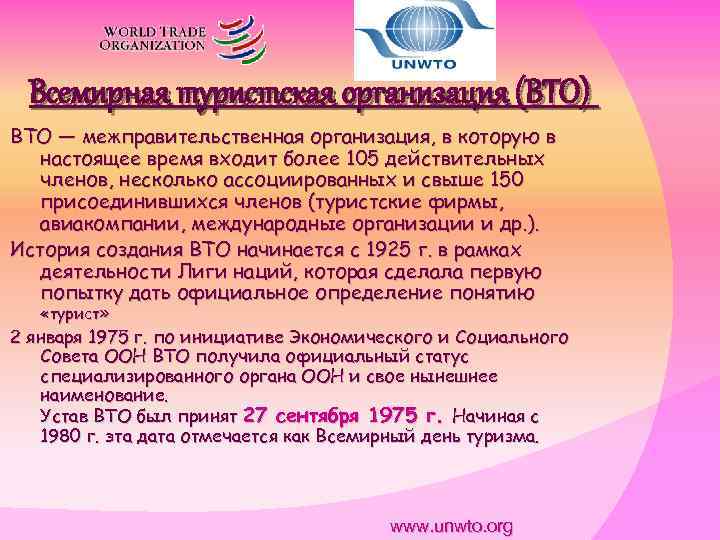 WORLD TRADE ORGANIZATION

UNWTO

Всемирная туристская организация (ВТО)

ВТО — межправительственная организация, в которую в настоящее время входит более 105 действительных членов, несколько ассоциированных и свыше 150 присоединившихся членов (туристские фирмы, авиакомпании, международные организации и др.).

История создания ВТО начинается с 1925 г. в рамках деятельности Лиги наций, которая сделала первую попытку дать официальное определение понятию «турист»

2 января 1975 г. по инициативе Экономического и Социального Совета ООН ВТО получила официальный статус специализированного органа ООН и свое нынешнее наименование.

Устав ВТО был принят 27 сентября 1975 г. Начиная с 1980 г. эта дата отмечается как Всемирный день туризма.

www.unwto.org